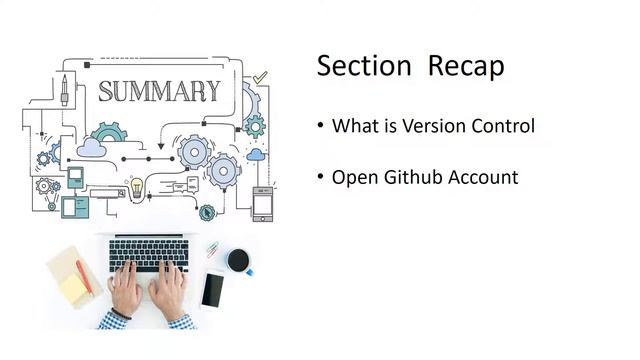 SUMMARY

Section Recap

• What is Version Control

• Open Github Account